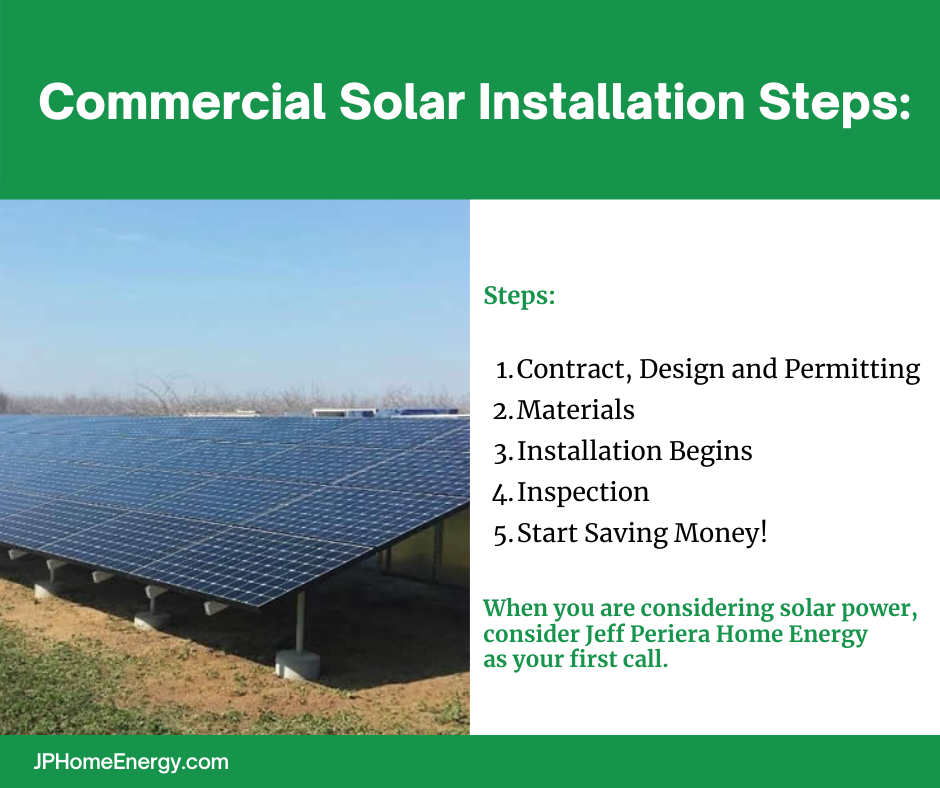 Commercial Solar Installation Steps:

Steps:

1. Contract, Design and Permitting
2. Materials
3. Installation Begins
4. Inspection
5. Start Saving Money!

When you are considering solar power, consider Jeff Periera Home Energy as your first call.

JPHomeEnergy.com